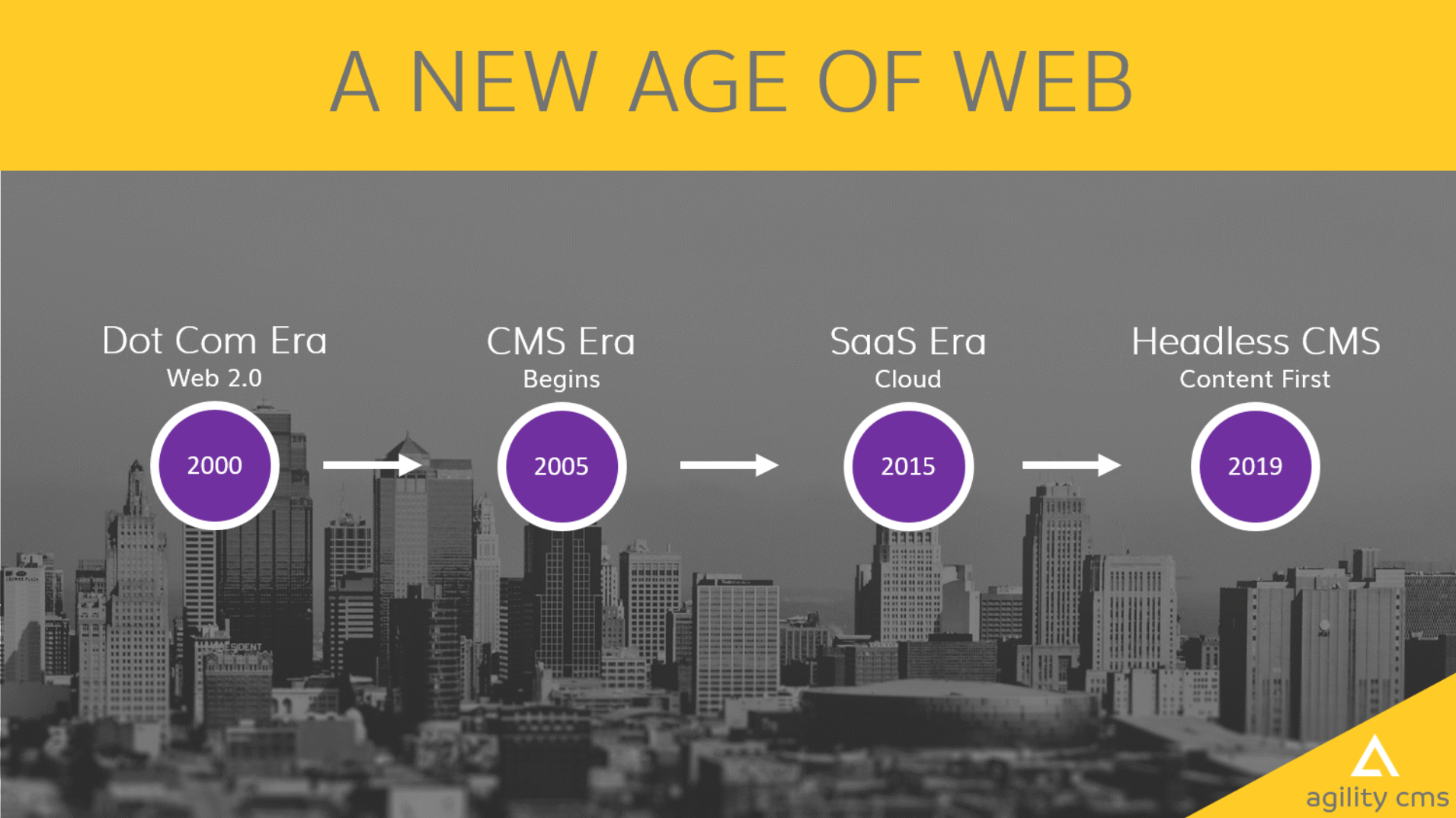 A NEW AGE OF WEB

Dot Com Era
Web 2.0
2000

CMS Era
Begins
2005

SaaS Era
Cloud
2015

Headless CMS
Content First
2019

agility cms